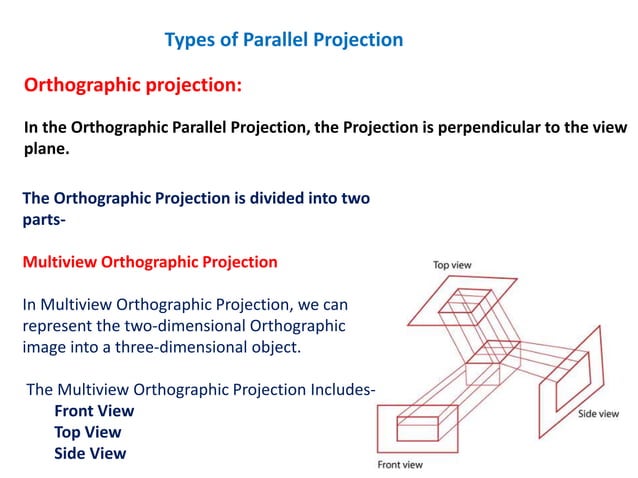 Types of Parallel Projection

Orthographic projection:

In the Orthographic Parallel Projection, the Projection is perpendicular to the view plane.

The Orthographic Projection is divided into two parts-

Multiview Orthographic Projection

In Multiview Orthographic Projection, we can represent the two-dimensional Orthographic image into a three-dimensional object.

The Multiview Orthographic Projection Includes-
Front View
Top View
Side View

Top view

Side view

Front view